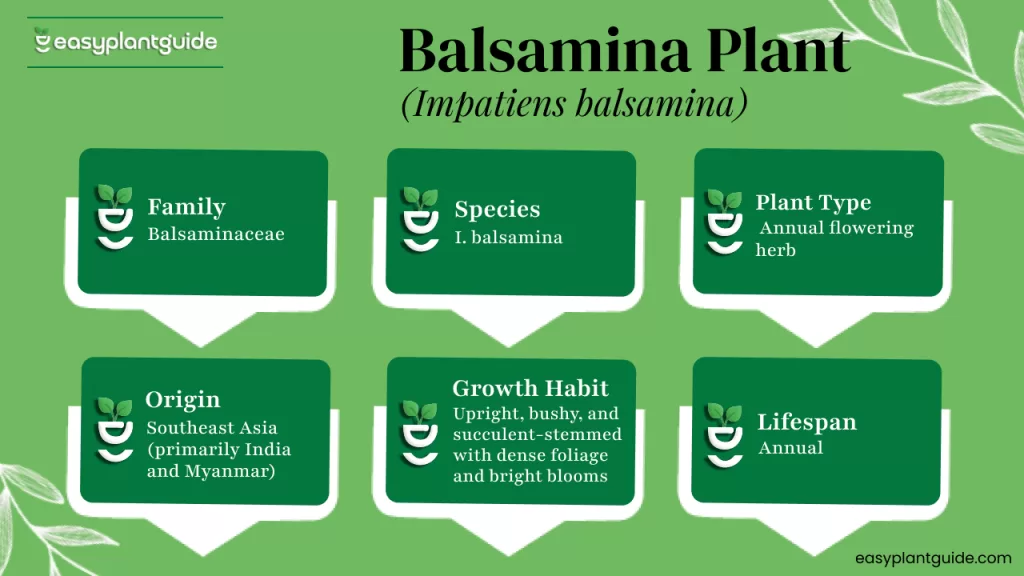 easyplantguide

Balsamina Plant
(Impatiens balsamina)

Family
Balsaminaceae

Species
I. balsamina

Plant Type
Annual flowering herb

Origin
Southeast Asia (primarily India and Myanmar)

Growth Habit
Upright, bushy, and succulent-stemmed with dense foliage and bright blooms

Lifespan
Annual

easyplantguide.com